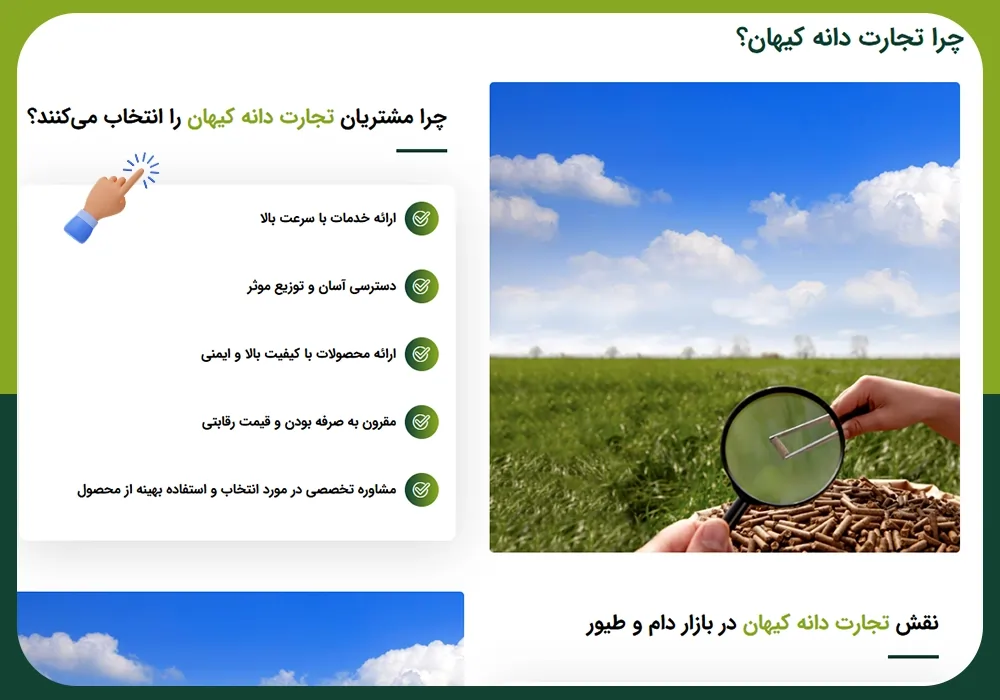 چرا تجارت دانه کیهان؟

چرا مشتریان تجارت دانه کیهان را انتخاب می‌کنند؟

ارائه خدمات با سرعت بالا

دسترسی آسان و توزیع موثر

ارائه محصولات با کیفیت بالا و ایمنی

مقرون به صرفه بودن و قیمت رقابتی

مشاوره تخصصی در مورد انتخاب و استفاده بهینه از محصول

نقش تجارت دانه کیهان در بازار دام و طیور